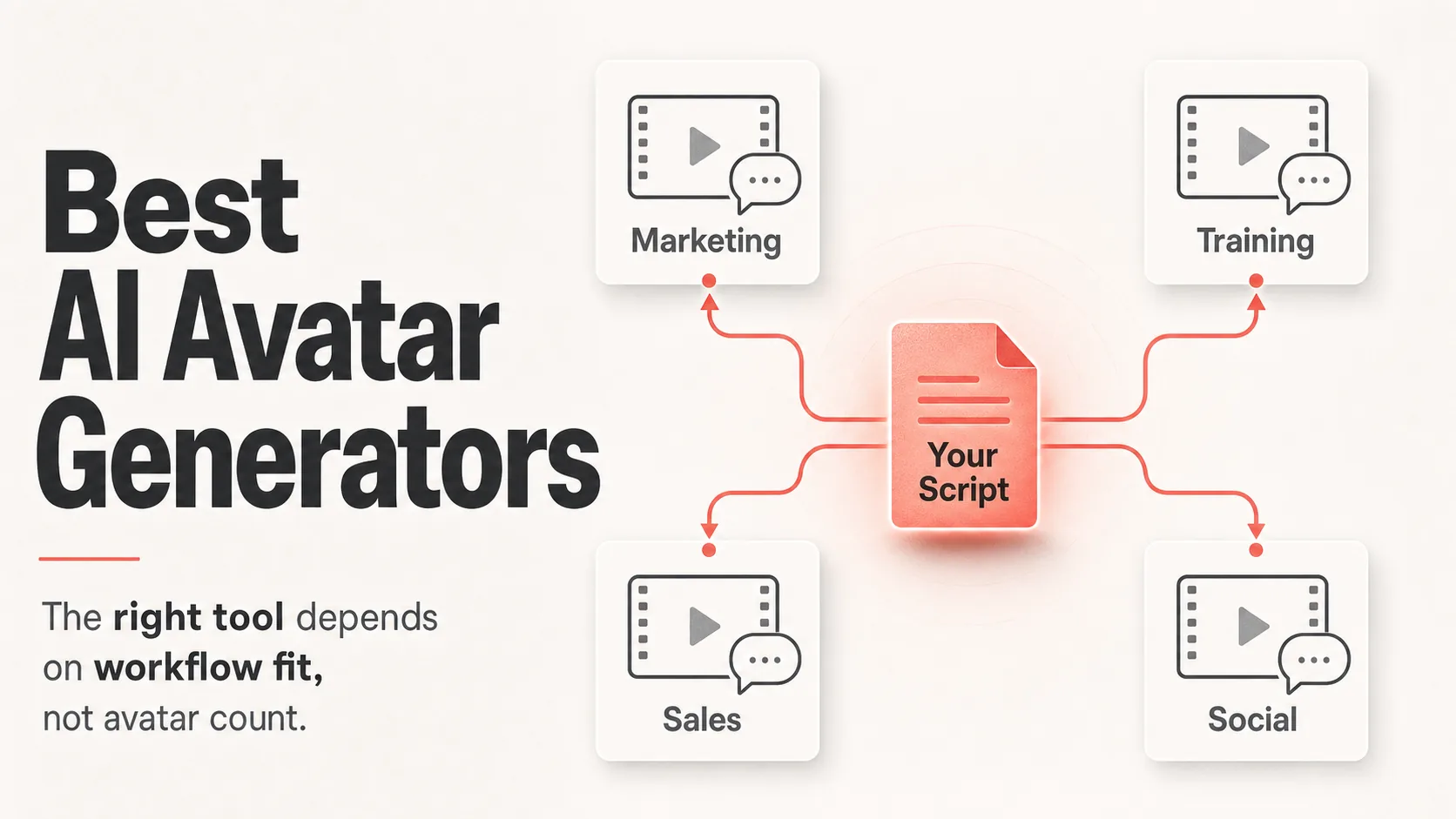 Best
AI Avatar
Generators

The right tool depends on workflow fit, not avatar count.

Marketing

Training

Your Script

Sales

Social